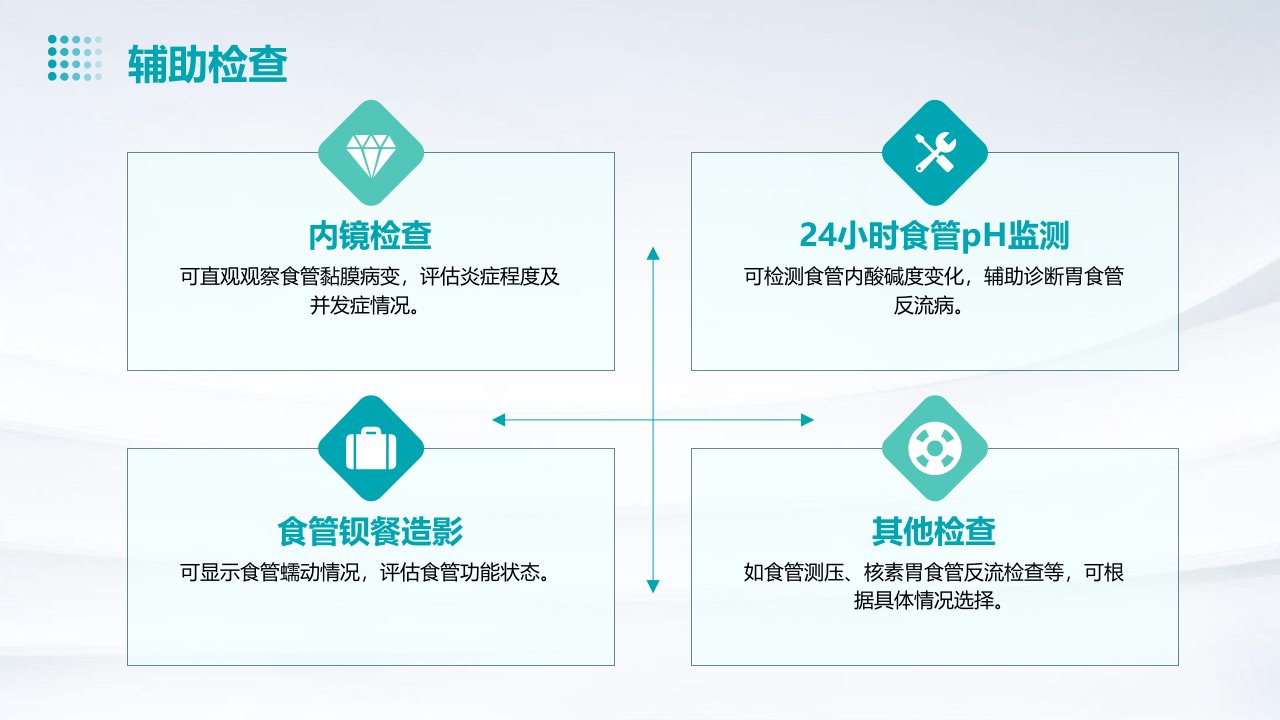 辅助检查

内镜检查
可直观观察食管黏膜病变，评估炎症程度及并发症情况。

24小时食管pH监测
可检测食管内酸碱度变化，辅助诊断胃食管反流病。

食管钡餐造影
可显示食管蠕动情况，评估食管功能状态。

其他检查
如食管测压、核素胃食管反流检查等，可根据具体情况选择。